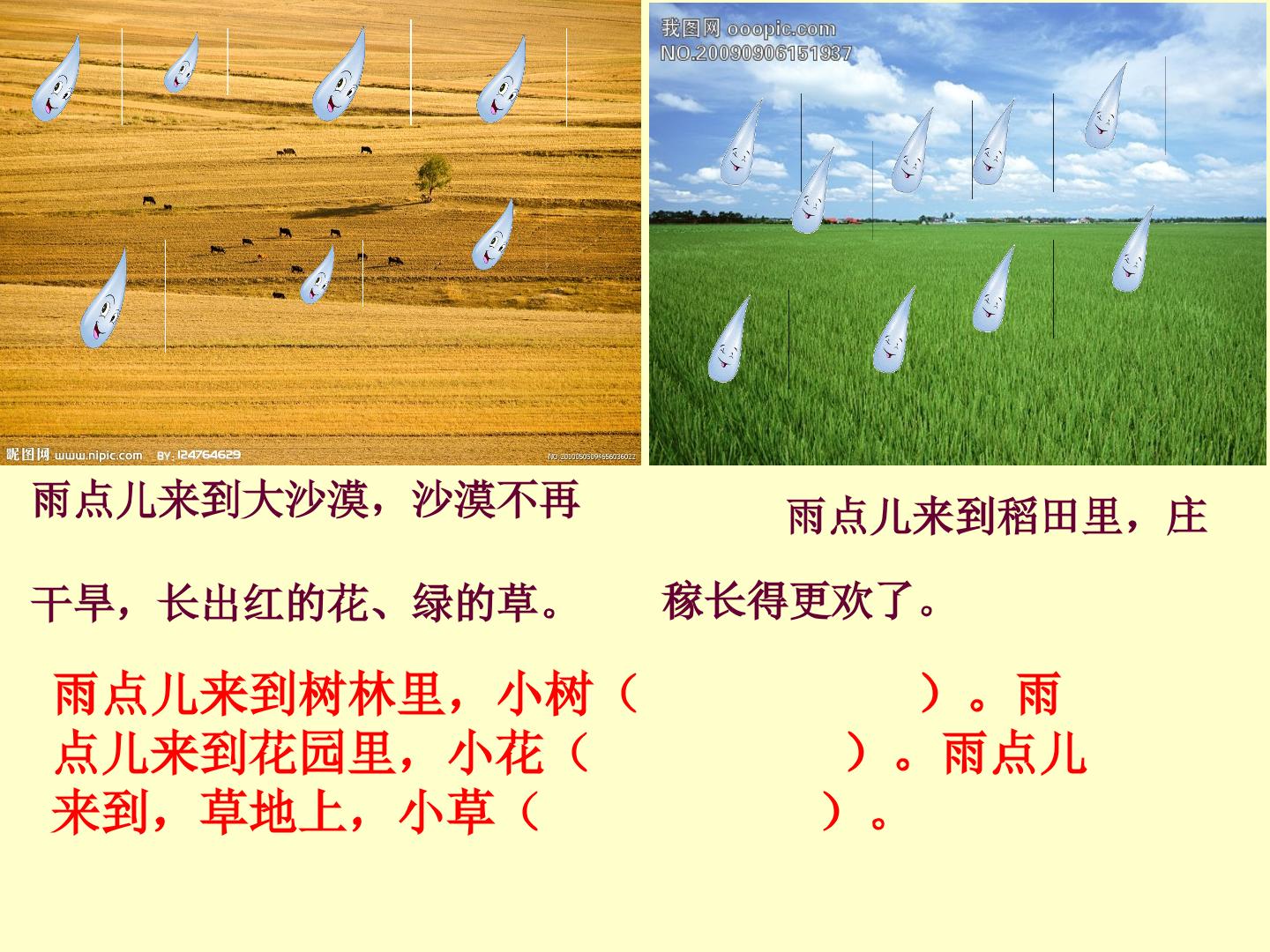 昵图网 www.nipic.com BY: 124764629

NO.20100505094556036022

我图网 ooopic.com
NO.20090906151937

雨点儿来到大沙漠，沙漠不再干旱，长出红的花、绿的草。

雨点儿来到稻田里，庄稼长得更欢了。

雨点儿来到树林里，小树（　　　　　）。雨点儿来到花园里，小花（　　　　　）。雨点儿来到，草地上，小草（　　　　　）。